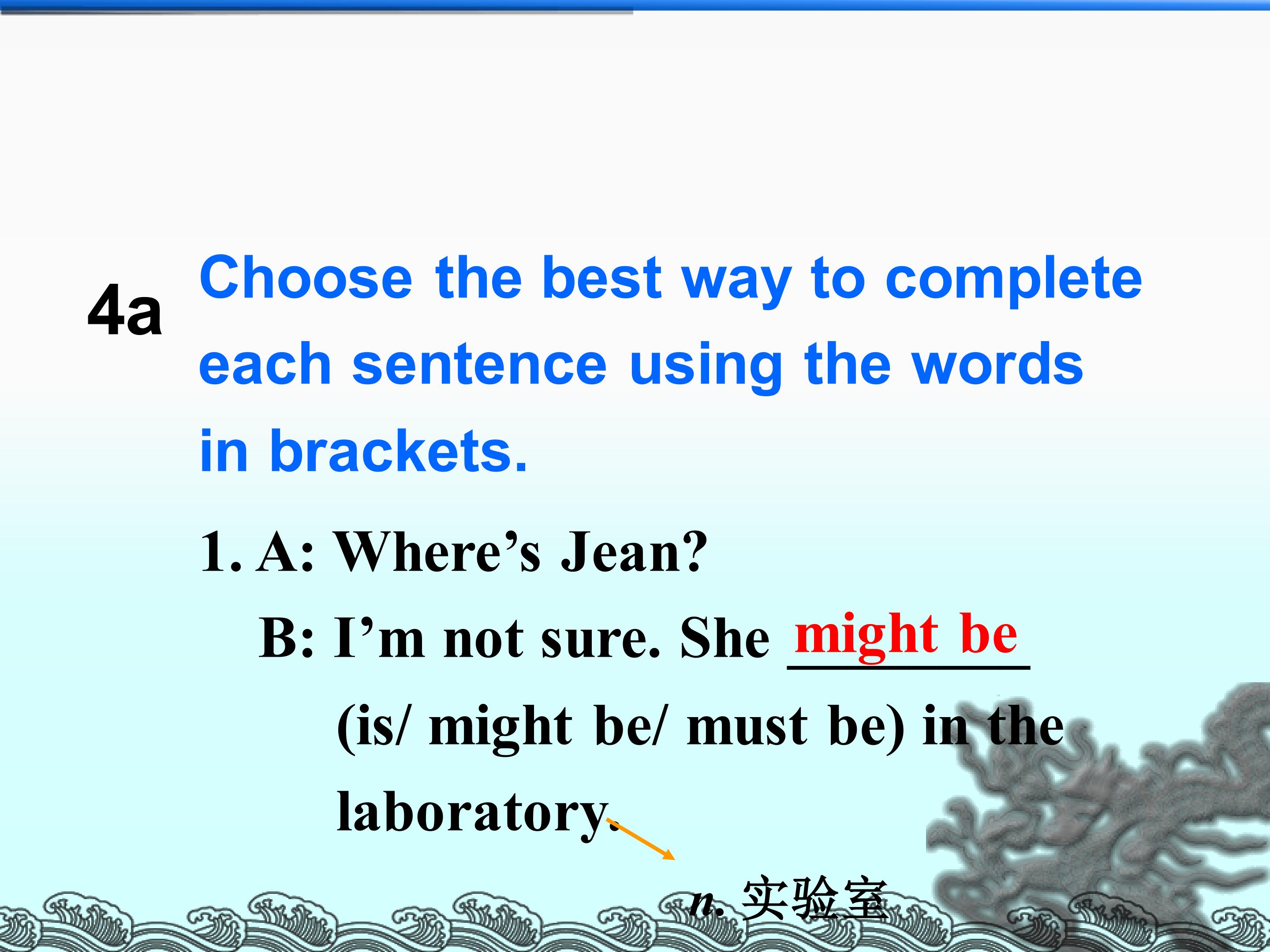 4a

Choose the best way to complete each sentence using the words in brackets.

1. A: Where’s Jean?

B: I’m not sure. She might be (is/ might be/ must be) in the laboratory.

n. 实验室